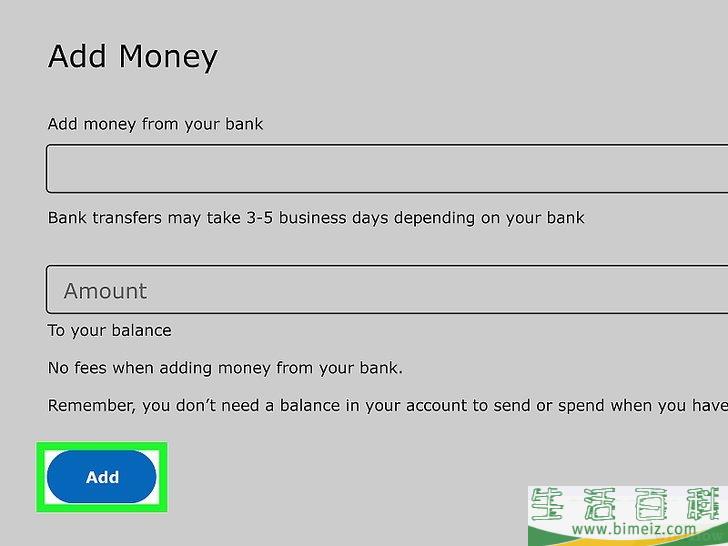 Add Money

Add money from your bank

Bank transfers may take 3-5 business days depending on your bank

Amount

To your balance

No fees when adding money from your bank.

Remember, you don't need a balance in your account to send or spend when you have

Add

生活百科
www.bimeiz.com